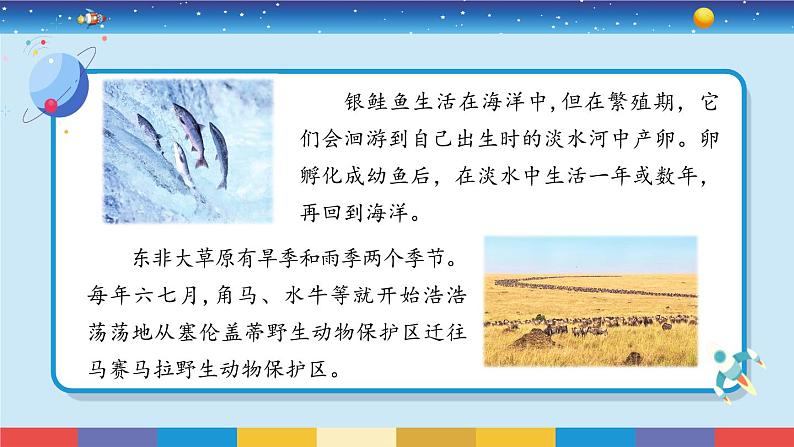 银鲑鱼生活在海洋中,但在繁殖期，它们会洄游到自己出生时的淡水河中产卵。卵孵化成幼鱼后，在淡水中生活一年或数年，再回到海洋。

东非大草原有旱季和雨季两个季节。每年六七月,角马、水牛等就开始浩浩荡荡地从塞伦盖蒂野生动物保护区迁往马赛马拉野生动物保护区。